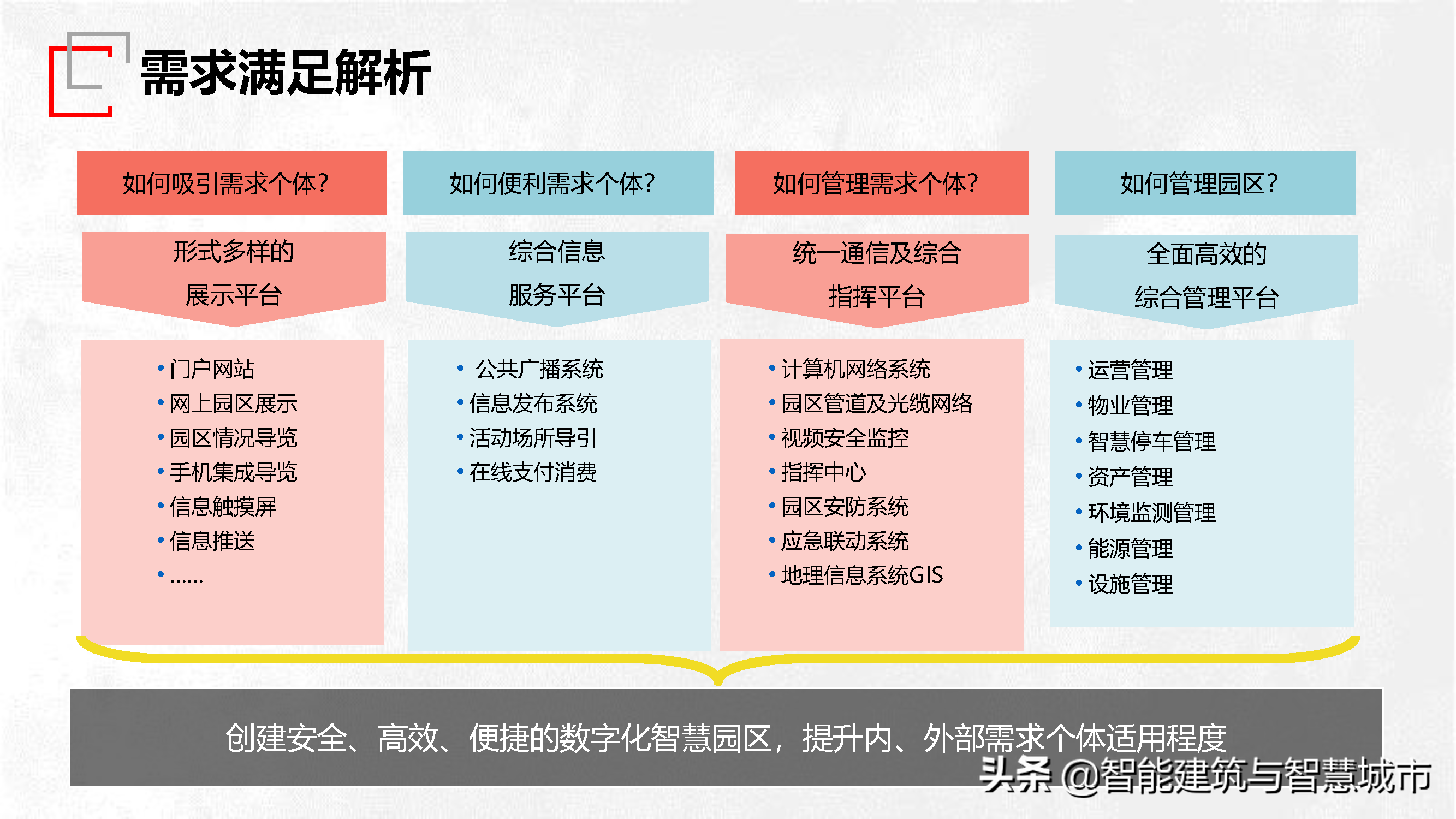 需求满足解析

如何吸引需求个体?

形式多样的
展示平台

• 门户网站
• 网上园区展示
• 园区情况导览
• 手机集成导览
• 信息触摸屏
• 信息推送
• ……

如何便利需求个体?

综合信息
服务平台

• 公共广播系统
• 信息发布系统
• 活动场所导引
• 在线支付消费

如何管理需求个体?

统一通信及综合
指挥平台

• 计算机网络系统
• 园区管道及光缆网络
• 视频安全监控
• 指挥中心
• 园区安防系统
• 应急联动系统
• 地理信息系统GIS

如何管理园区?

全面高效的
综合管理平台

• 运营管理
• 物业管理
• 智慧停车管理
• 资产管理
• 环境监测管理
• 能源管理
• 设施管理

创建安全、高效、便捷的数字化智慧园区，提升内、外部需求个体适用程度

头条 @智能建筑与智慧城市